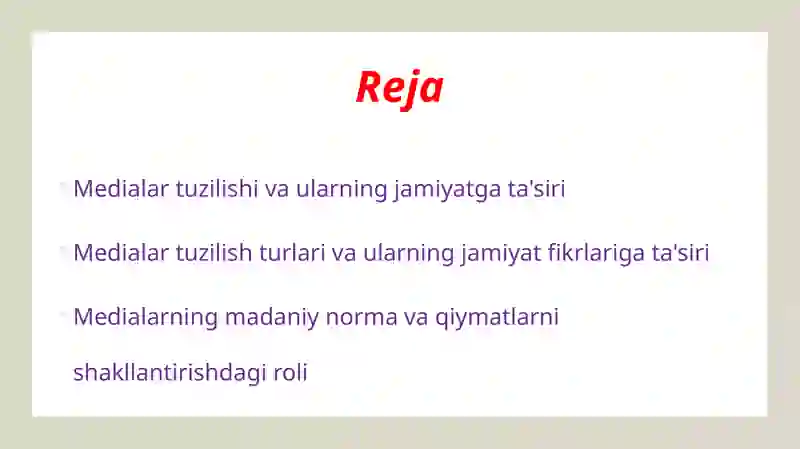 Reja

Medialar tuzilishi va ularning jamiyatga ta'siri

Medialar tuzilish turlari va ularning jamiyat fikrlariga ta'siri

Medialarning madaniy norma va qiymatlarni shakllantirishdagi roli